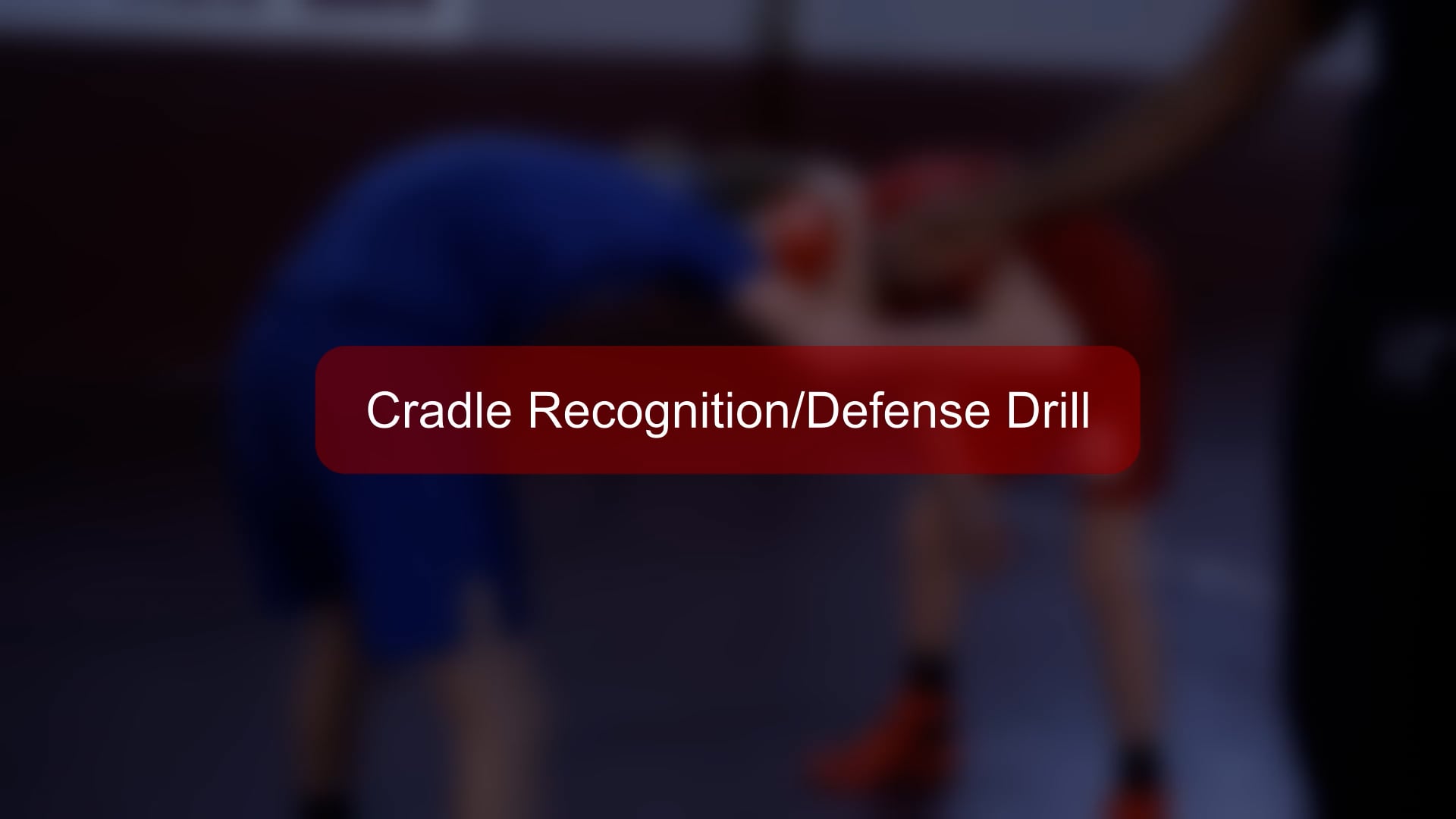 Cradle Recognition/Defense Drill